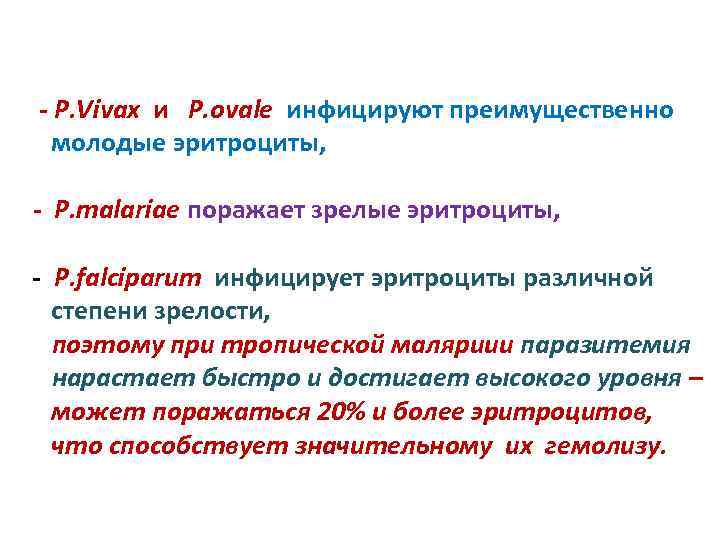 - P.Vivax и P.ovale инфицируют преимущественно молодые эритроциты,

- P.malariae поражает зрелые эритроциты,

- P.falciparum инфицирует эритроциты различной степени зрелости, поэтому при тропической маляриии паразитемия нарастает быстро и достигает высокого уровня – может поражаться 20% и более эритроцитов, что способствует значительному их гемолизу.